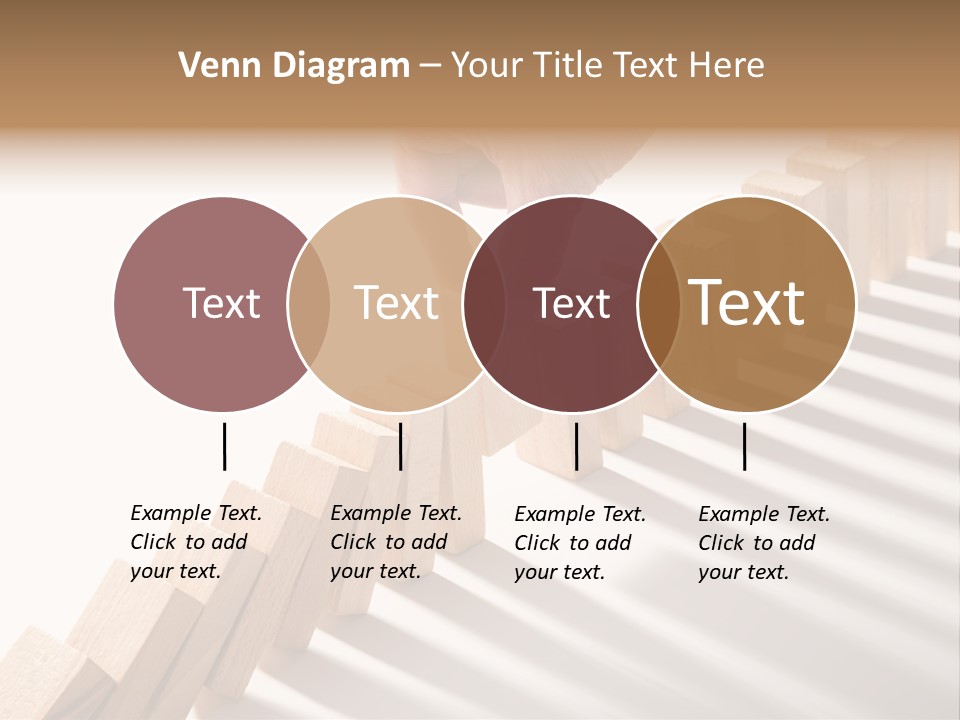 Venn Diagram – Your Title Text Here

Text

Text

Text

Text

Example Text. Click to add your text.

Example Text. Click to add your text.

Example Text. Click to add your text.

Example Text. Click to add your text.